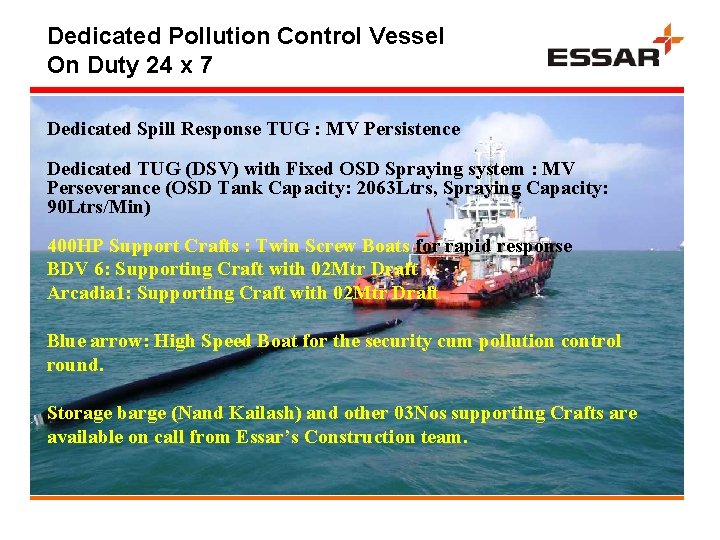 Dedicated Pollution Control Vessel
On Duty 24 x 7

ESSAR

Dedicated Spill Response TUG : MV Persistence

Dedicated TUG (DSV) with Fixed OSD Spraying system : MV Perseverance (OSD Tank Capacity: 2063Ltrs, Spraying Capacity: 90Ltrs/Min)

400HP Support Crafts : Twin Screw Boats for rapid response
BDV 6: Supporting Craft with 02Mtr Draft
Arcadia1: Supporting Craft with 02Mtr Draft

Blue arrow: High Speed Boat for the security cum pollution control round.

Storage barge (Nand Kailash) and other 03Nos supporting Crafts are available on call from Essar's Construction team.